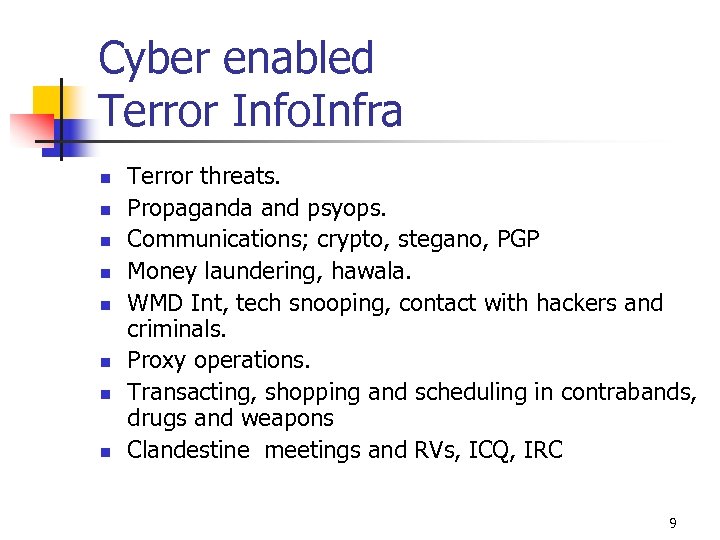 Cyber enabled
Terror InfoInfra

- Terror threats.
- Propaganda and psyops.
- Communications; crypto, stegano, PGP
- Money laundering, hawala.
- WMD Int, tech snooping, contact with hackers and criminals.
- Proxy operations.
- Transacting, shopping and scheduling in contrabands, drugs and weapons
- Clandestine meetings and RVs, ICQ, IRC

9